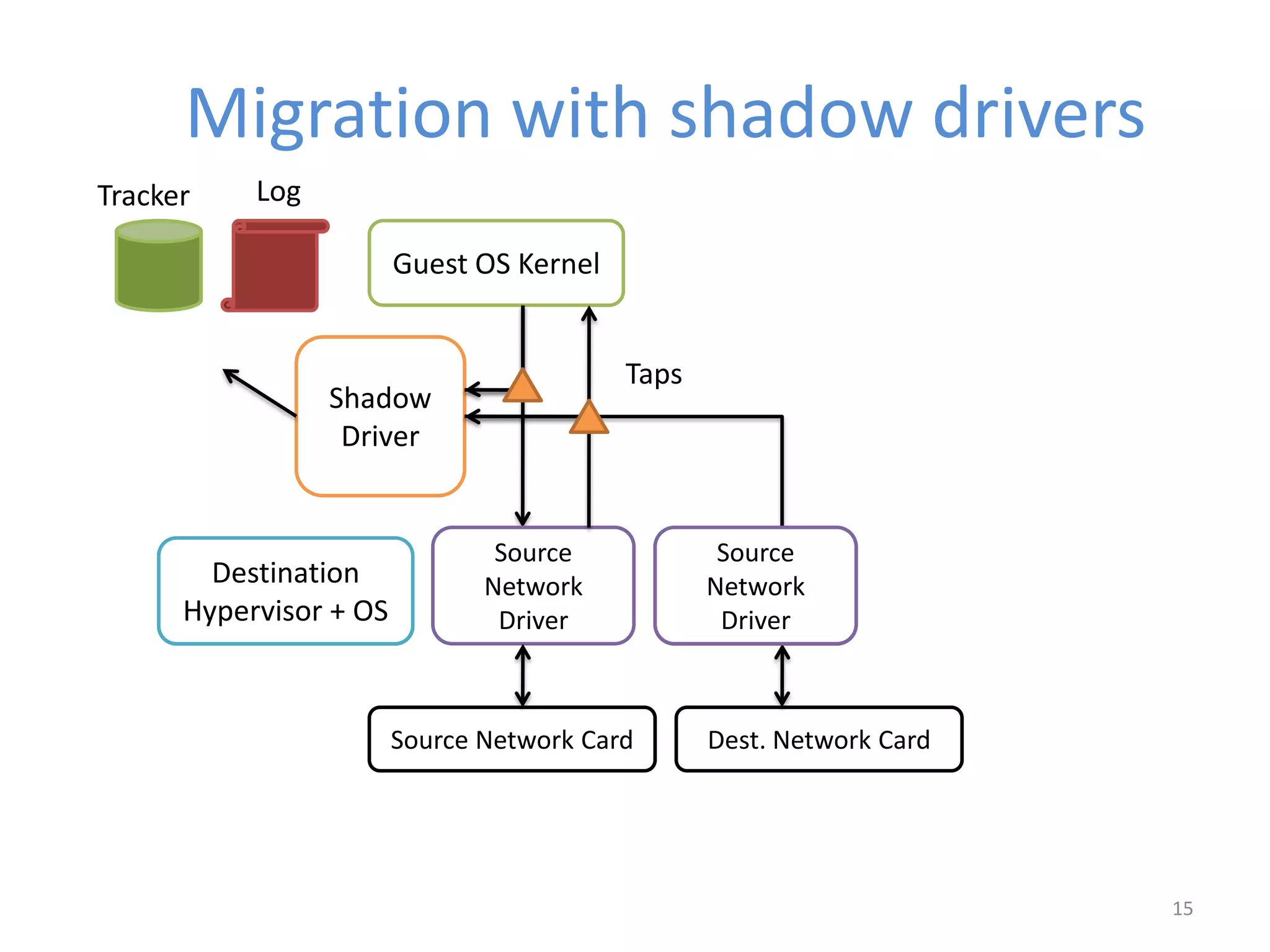 Migration with shadow drivers

Tracker

Log

Guest OS Kernel

Shadow Driver

Taps

Destination Hypervisor + OS

Source Network Driver

Source Network Driver

Source Network Card

Dest. Network Card

15